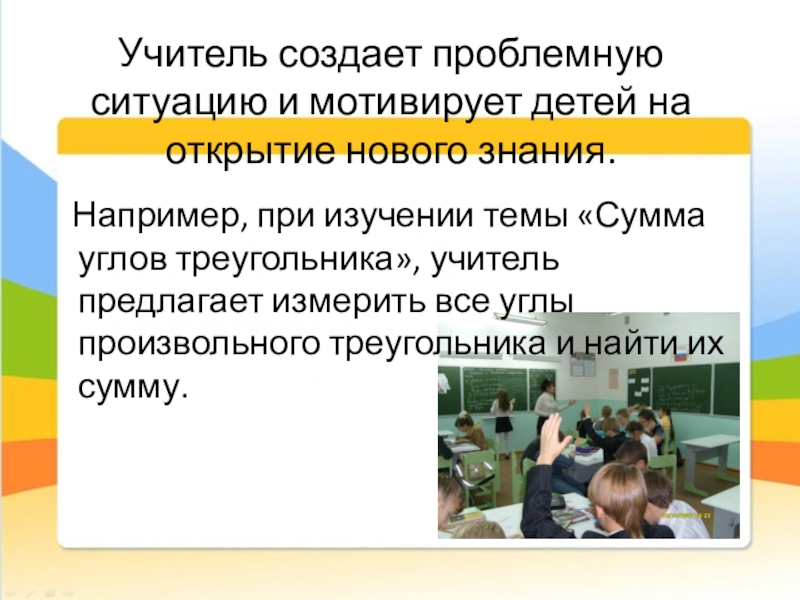 Учитель создает проблемную ситуацию и мотивирует детей на открытие нового знания.

Например, при изучении темы «Сумма углов треугольника», учитель предлагает измерить все углы произвольного треугольника и найти их сумму.